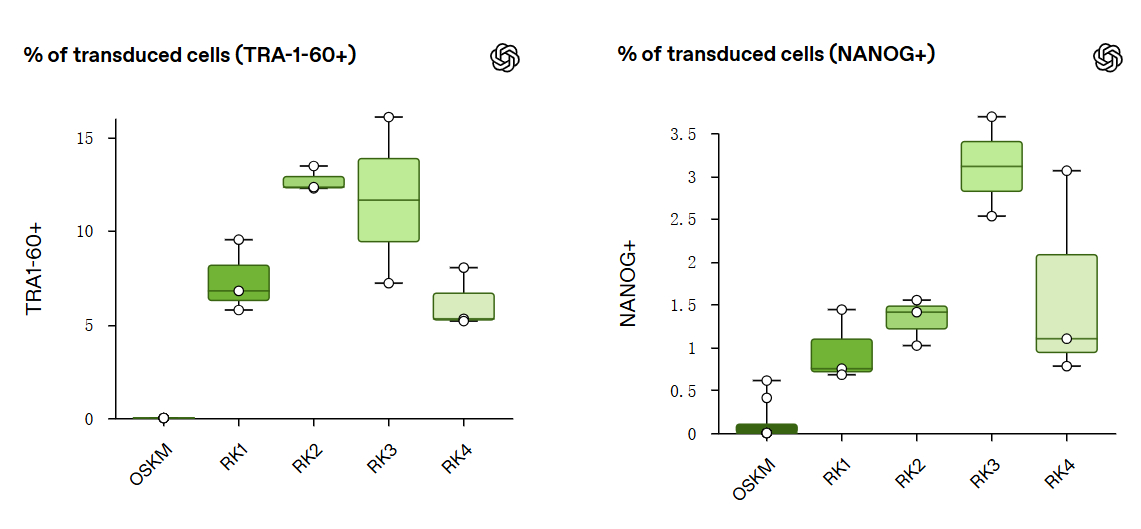 % of transduced cells (TRA-1-60+)

TRA1-60+

15
10
5
0

OSKM RK1 RK2 RK3 RK4

% of transduced cells (NANOG+)

NANOG+

3.5
3
2.5
2
1.5
1
0.5
0

OSKM RK1 RK2 RK3 RK4